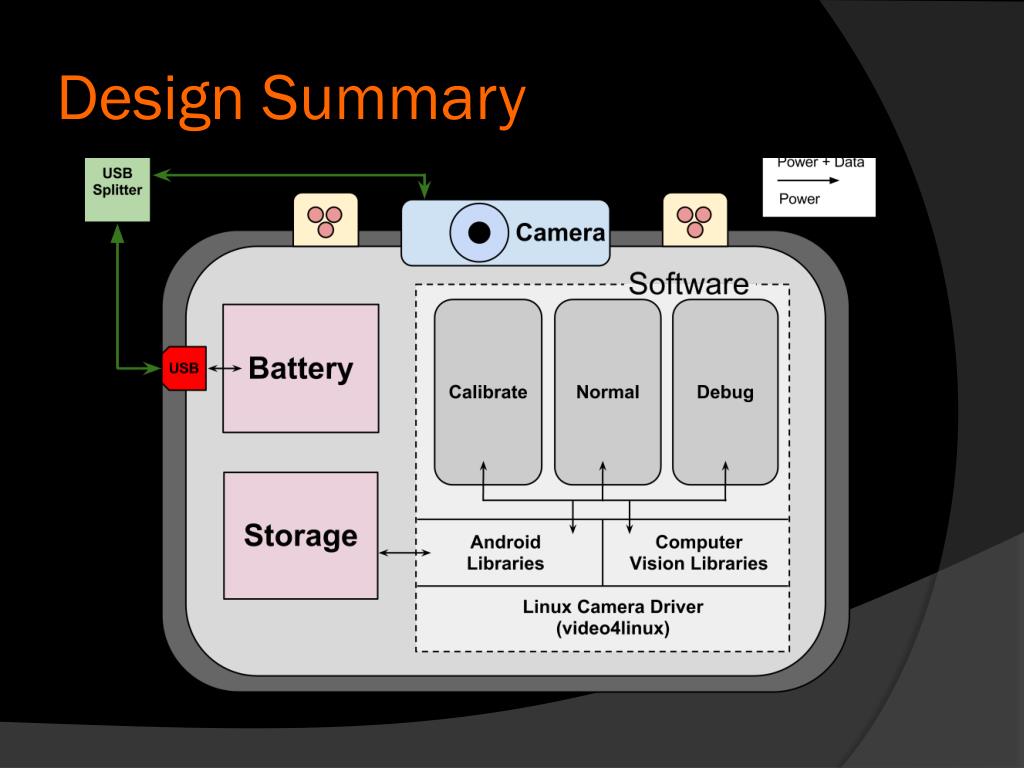 Design Summary

USB Splitter

Power + Data

Power

Camera

Software

USB

Battery

Calibrate

Normal

Debug

Storage

Android Libraries

Computer Vision Libraries

Linux Camera Driver (video4linux)